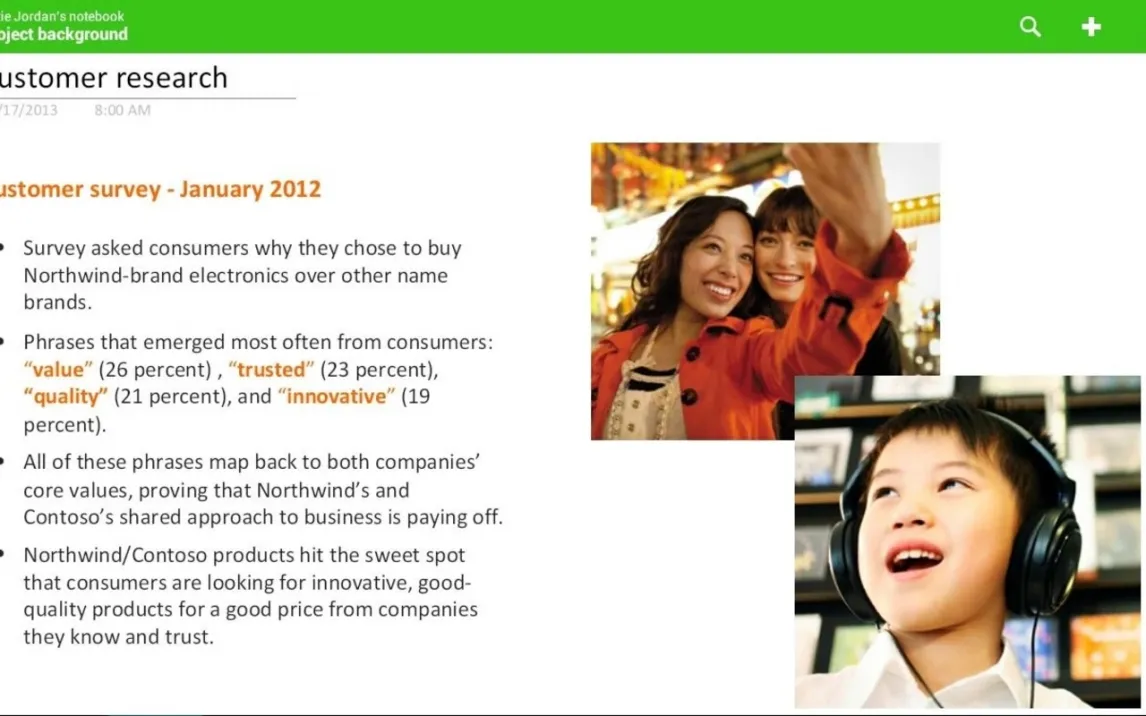 ie Jordan's notebook
oject background

ustomer research
/17/2013 8:00 AM

ustomer survey - January 2012

• Survey asked consumers why they chose to buy Northwind-brand electronics over other name brands.

• Phrases that emerged most often from consumers: "value" (26 percent) , "trusted" (23 percent), "quality" (21 percent), and "innovative" (19 percent).

• All of these phrases map back to both companies' core values, proving that Northwind's and Contoso's shared approach to business is paying off.

• Northwind/Contoso products hit the sweet spot that consumers are looking for innovative, good-quality products for a good price from companies they know and trust.